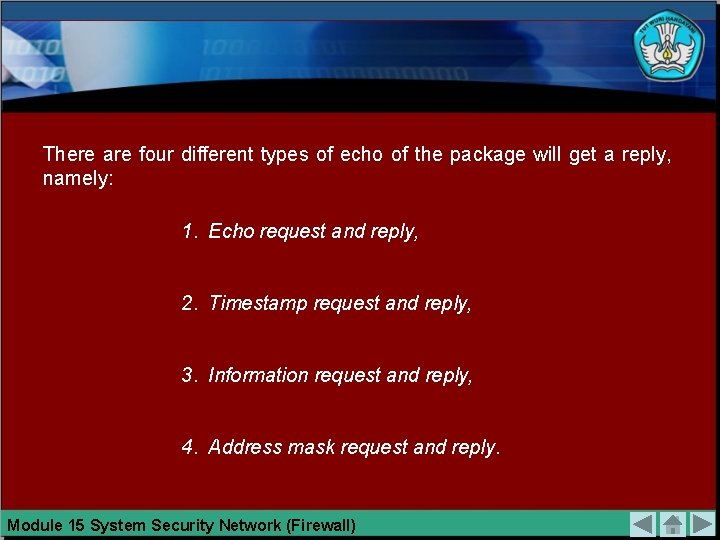 TUT WURI HANDAYANI

There are four different types of echo of the package will get a reply, namely:

1. Echo request and reply,

2. Timestamp request and reply,

3. Information request and reply,

4. Address mask request and reply.

Module 15 System Security Network (Firewall)